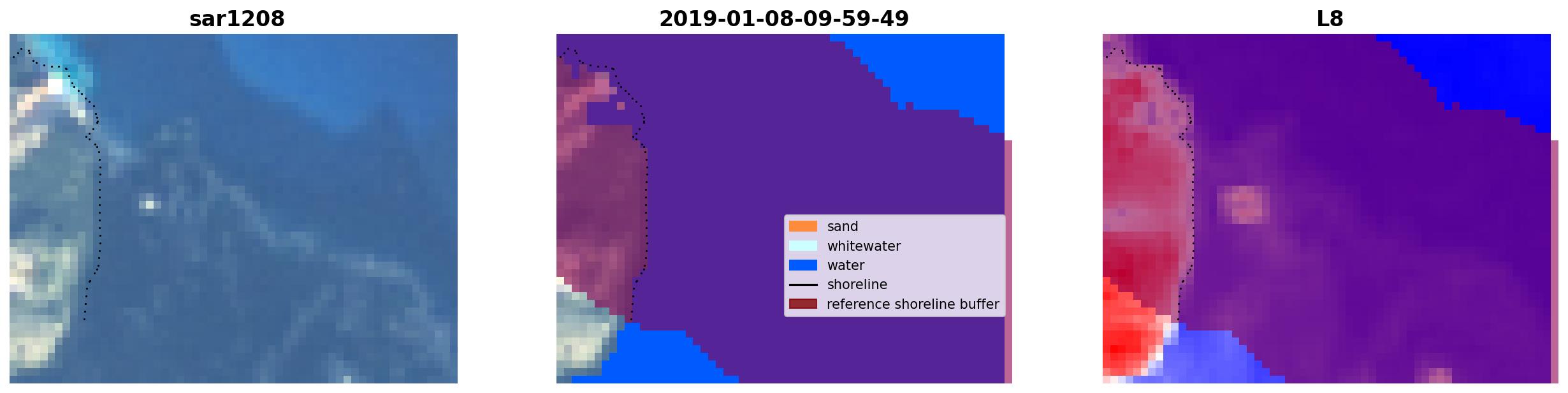 sar1208

2019-01-08-09-59-49

sand
whitewater
water
shoreline
reference shoreline buffer

L8